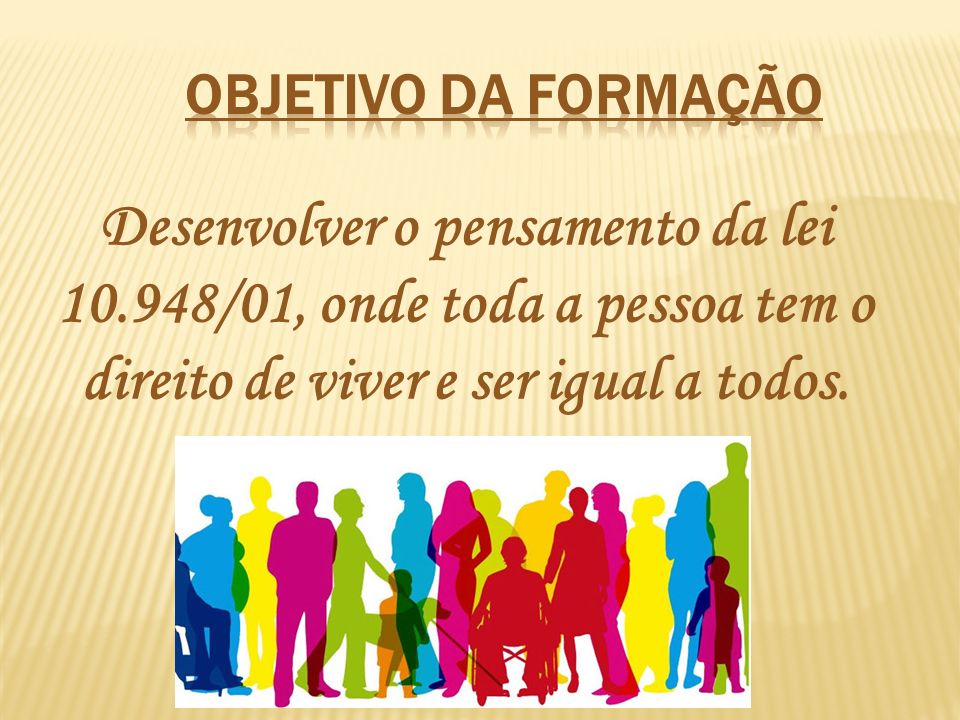 OBJETIVO DA FORMAÇÃO

Desenvolver o pensamento da lei 10.948/01, onde toda a pessoa tem o direito de viver e ser igual a todos.